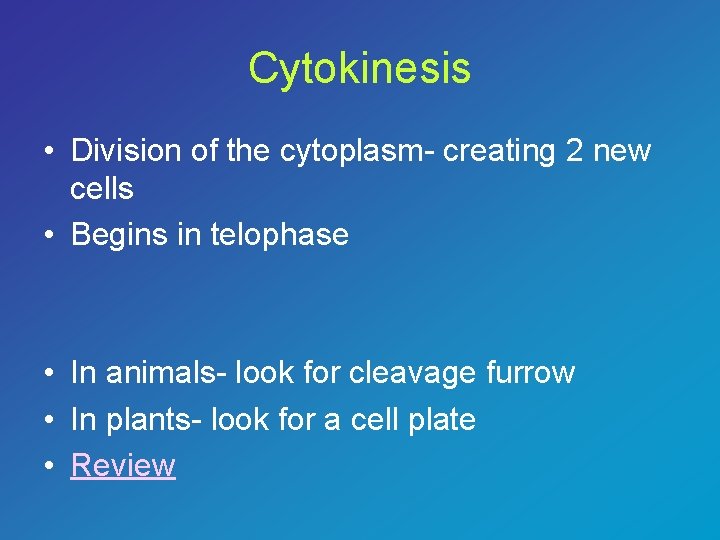 Cytokinesis

• Division of the cytoplasm- creating 2 new cells
• Begins in telophase

• In animals- look for cleavage furrow
• In plants- look for a cell plate
• Review